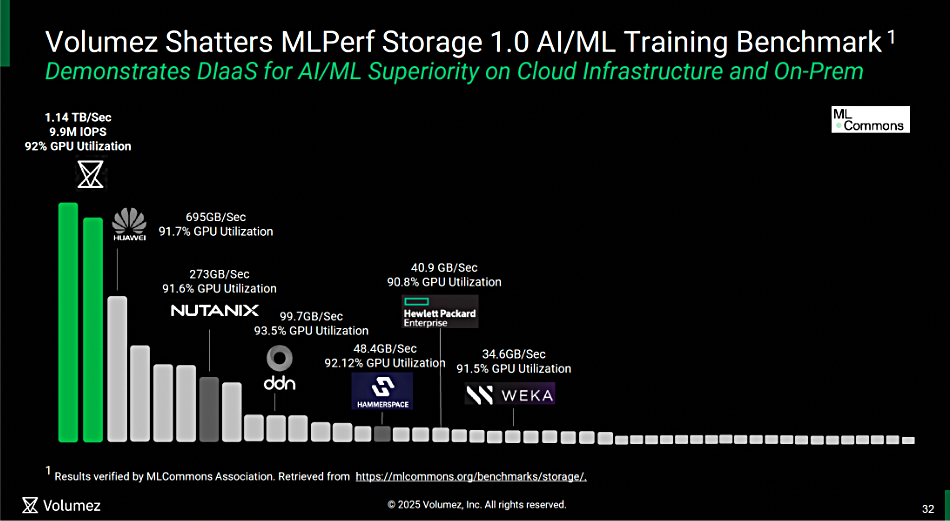 Volumez Shatters MLPerf Storage 1.0 AI/ML Training Benchmark $^1$

Demonstrates DIaaS for AI/ML Superiority on Cloud Infrastructure and On-Prem

ML Commons

1.14 TB/Sec
9.9M IOPS
92% GPU Utilization

HUAWEI

695GB/Sec
91.7% GPU Utilization

273GB/Sec
91.6% GPU Utilization

NUTANIX

99.7GB/Sec
93.5% GPU Utilization

ddn

48.4GB/Sec
92.12% GPU Utilization

HAMMERSPACE

40.9 GB/Sec
90.8% GPU Utilization

Hewlett Packard Enterprise

34.6GB/Sec
91.5% GPU Utilization

WEKA

$^1$ Results verified by MLCommons Association. Retrieved from https://mlcommons.org/benchmarks/storage/.

Volumez

© 2025 Volumez, Inc. All rights reserved.

32